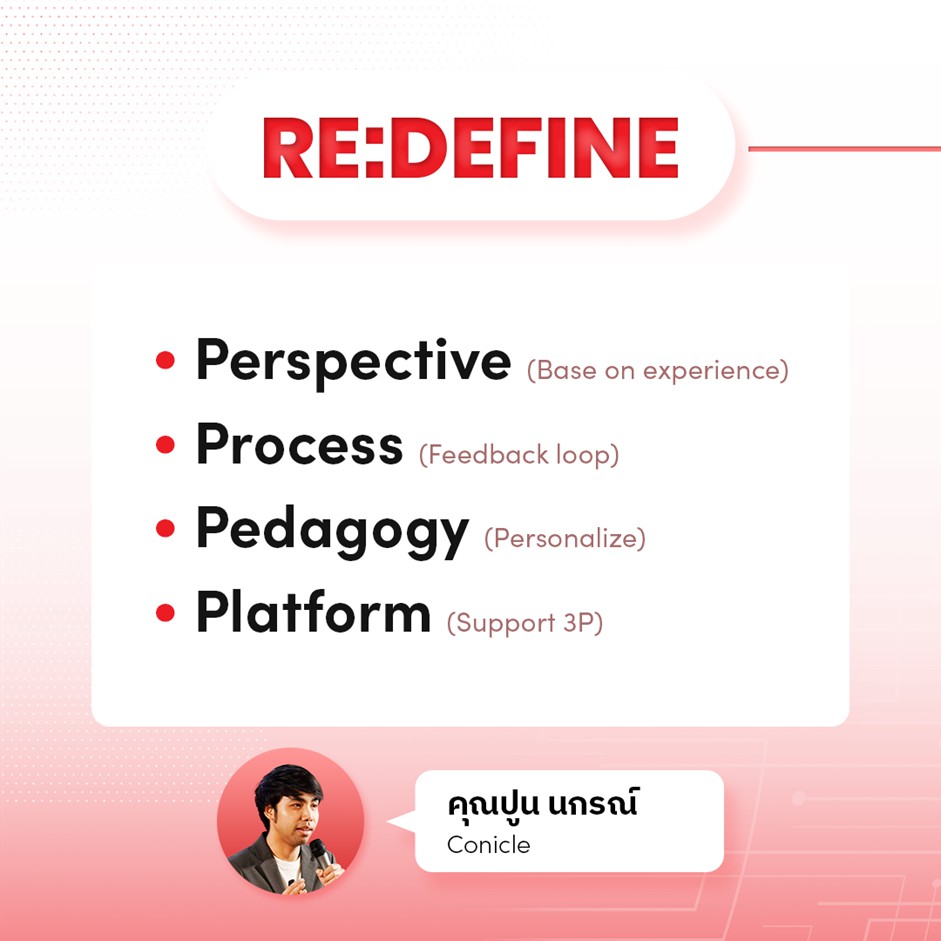 RE:DEFINE

• Perspective (Base on experience)
• Process (Feedback loop)
• Pedagogy (Personalize)
• Platform (Support 3P)

คุณปูน นกรณ์
Conicle